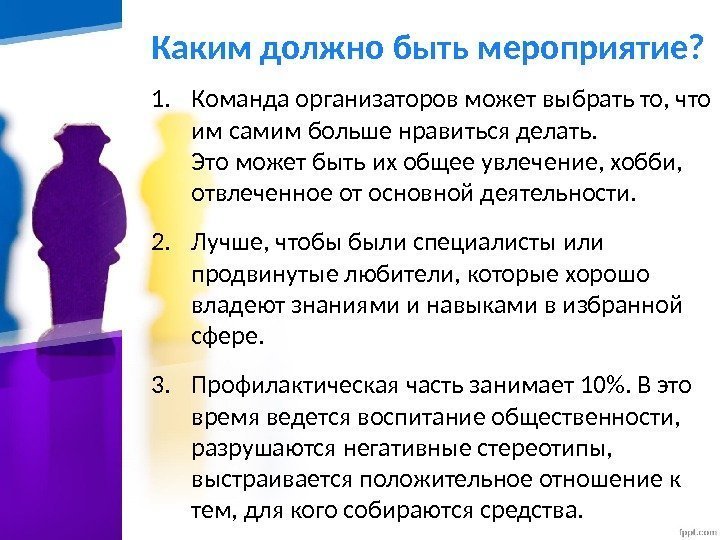 Каким должно быть мероприятие?

1. Команда организаторов может выбрать то, что им самим больше нравиться делать.
Это может быть их общее увлечение, хобби, отвлеченное от основной деятельности.

2. Лучше, чтобы были специалисты или продвинутые любители, которые хорошо владеют знаниями и навыками в избранной сфере.

3. Профилактическая часть занимает 10%. В это время ведется воспитание общественности, разрушаются негативные стереотипы, выстраивается положительное отношение к тем, для кого собираются средства.

fppt.com